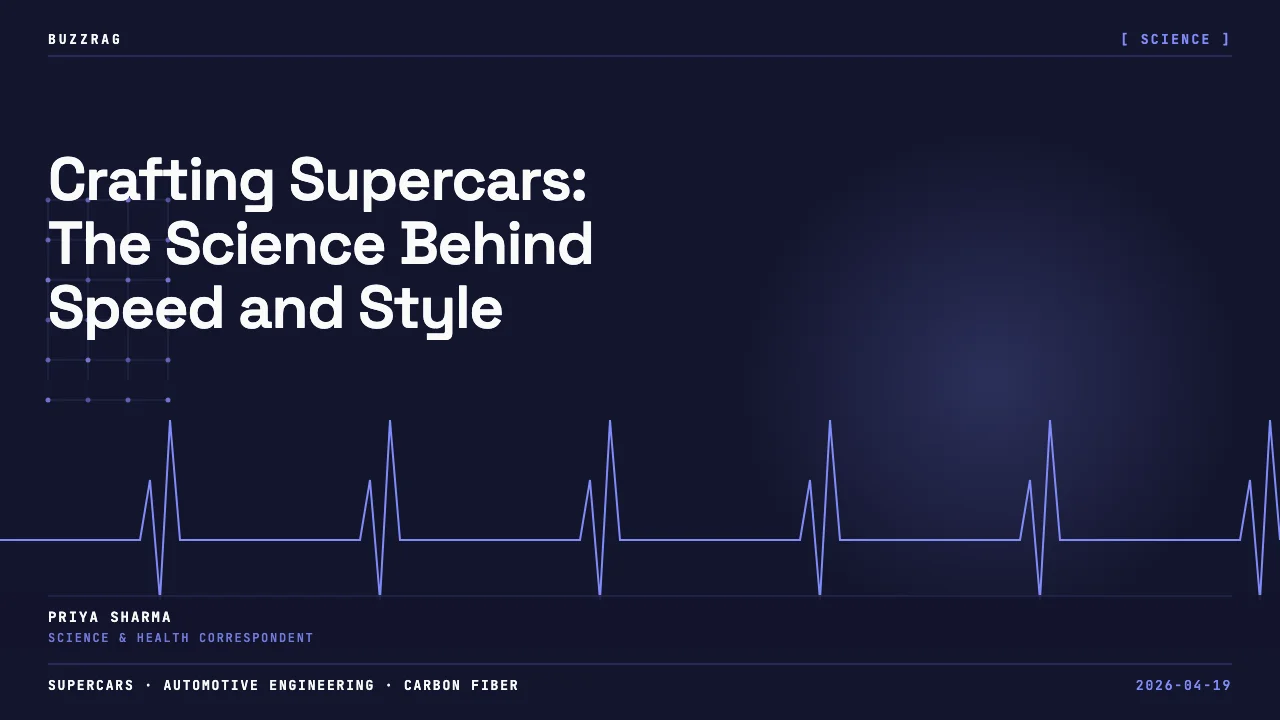 BUZZRAG

[ SCIENCE ]

Crafting Supercars: The Science Behind Speed and Style

PRIYA SHARMA
SCIENCE & HEALTH CORRESPONDENT

SUPERCARS · AUTOMOTIVE ENGINEERING · CARBON FIBER

2026-04-19